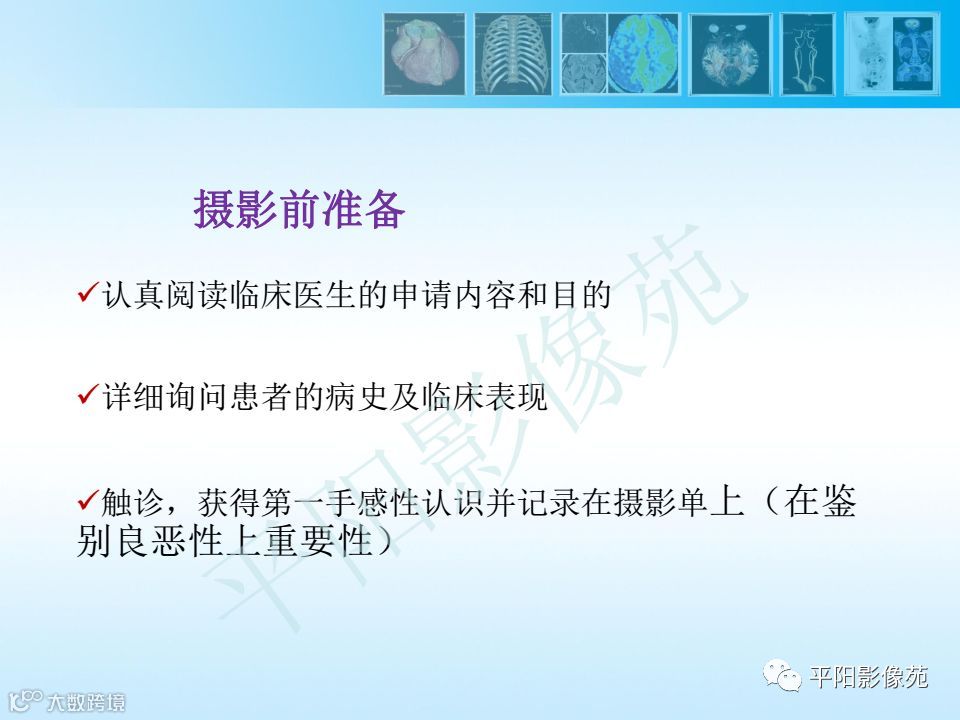 摄影前准备

✓认真阅读临床医生的申请内容和目的

✓详细询问患者的病史及临床表现

✓触诊，获得第一手感性认识并记录在摄影单上（在鉴别良恶性上重要性）

平阳影像苑

平阳影像苑

大数跨境